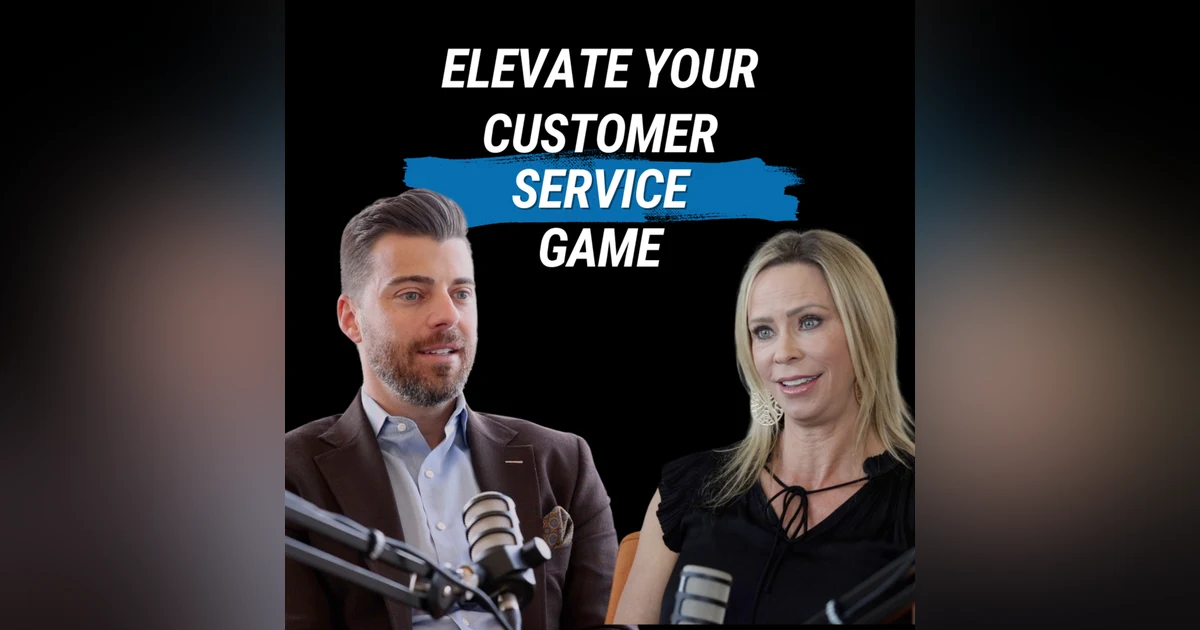 ELEVATE YOUR CUSTOMER SERVICE GAME